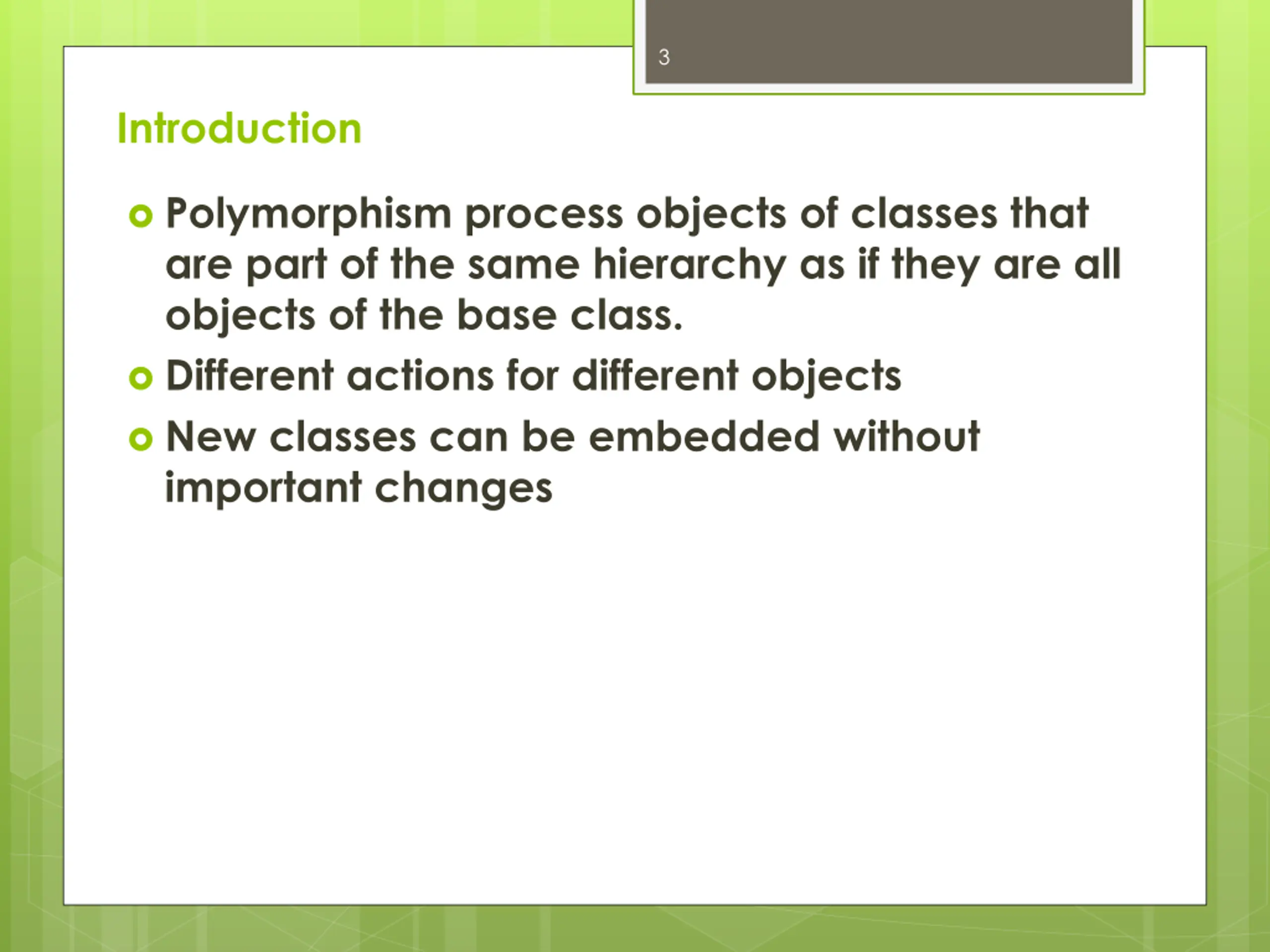 3

Introduction

Polymorphism process objects of classes that are part of the same hierarchy as if they are all objects of the base class.

Different actions for different objects

New classes can be embedded without important changes